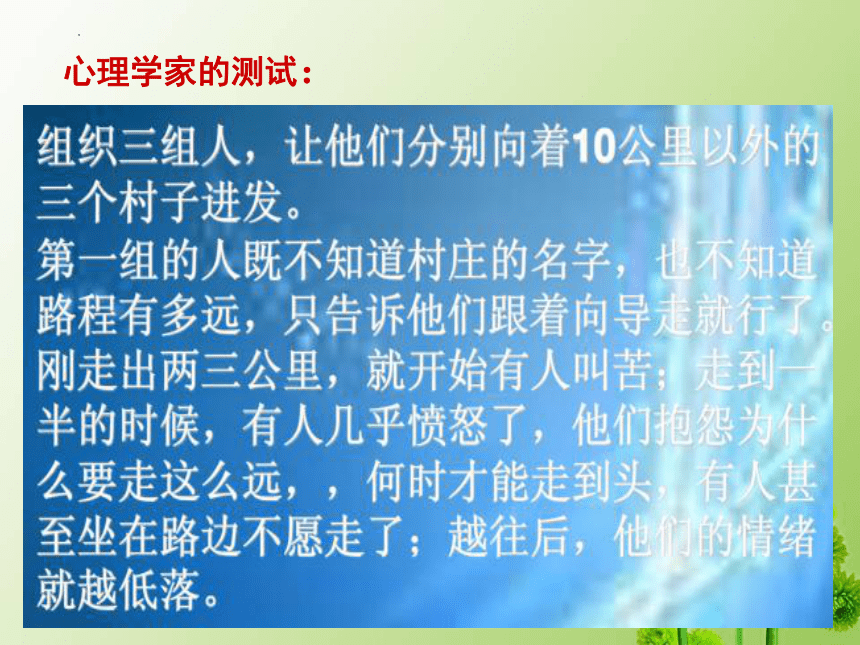 心理学家的测试：

组织三组人，让他们分别向着10公里以外的三个村子进发。
第一组的人既不知道村庄的名字，也不知道路程有多远，只告诉他们跟着向导走就行了。刚走出两三公里，就开始有人叫苦；走到一半的时候，有人几乎愤怒了，他们抱怨为什么要走这么远，，何时才能走到头，有人甚至坐在路边不愿走了；越往后，他们的情绪就越低落。